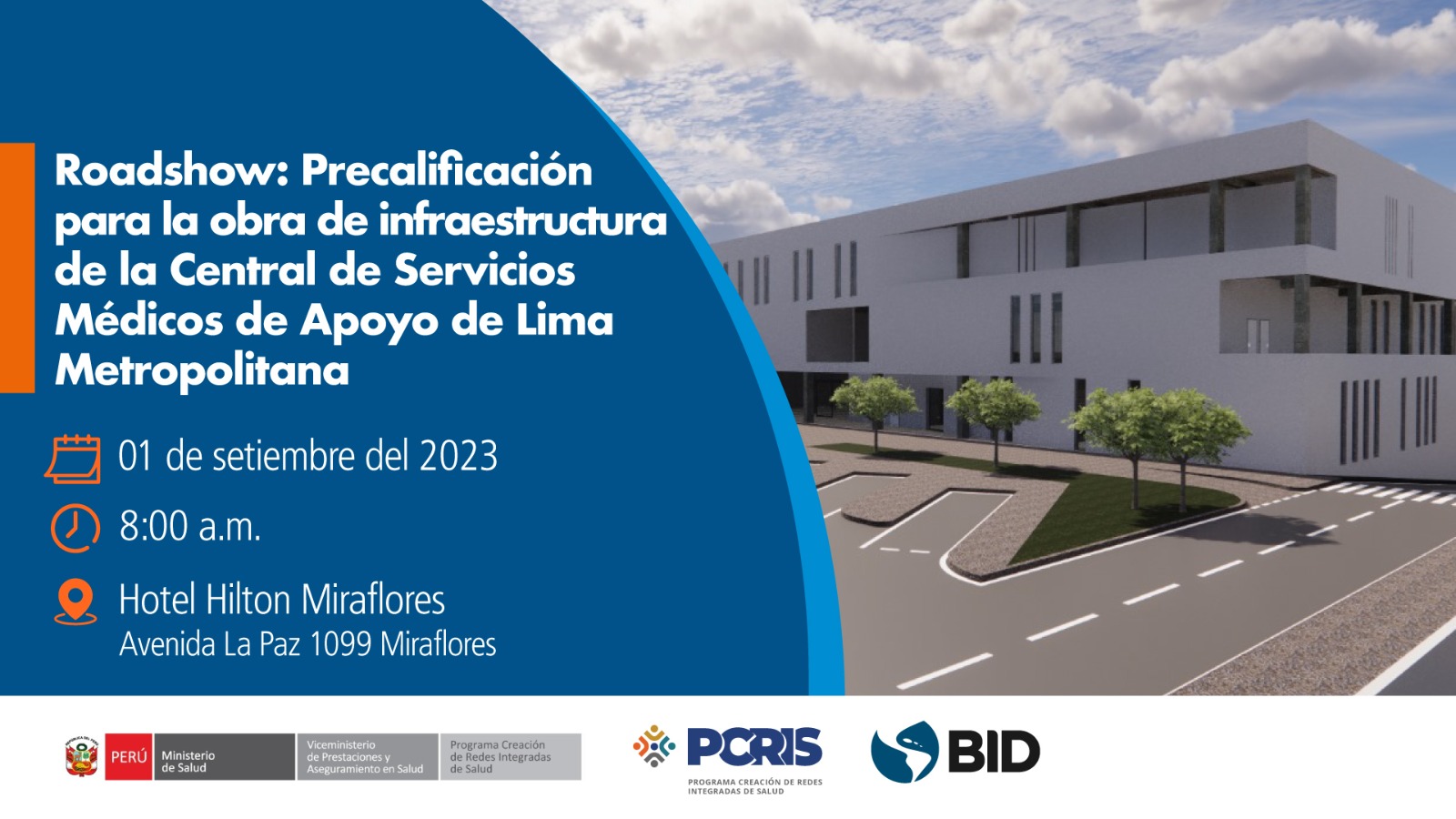 Roadshow: Precalificación para la obra de infraestructura de la Central de Servicios Médicos de Apoyo de Lima Metropolitana

01 de setiembre del 2023

8:00 a.m.

Hotel Hilton Miraflores
Avenida La Paz 1099 Miraflores

PERÚ Ministerio de Salud

Viceministerio de Prestaciones y Aseguramiento en Salud

Programa Creación de Redes Integradas de Salud

PCRIS
PROGRAMA CREACIÓN DE REDES INTEGRADAS DE SALUD

BID